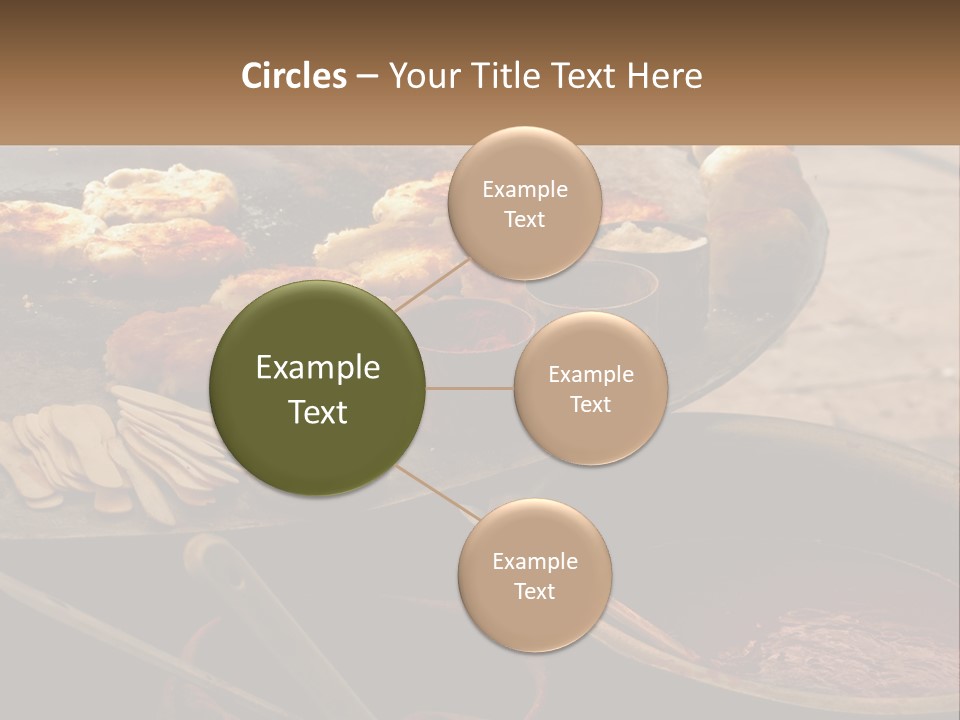 Circles – Your Title Text Here

Example Text

Example Text

Example Text

Example Text